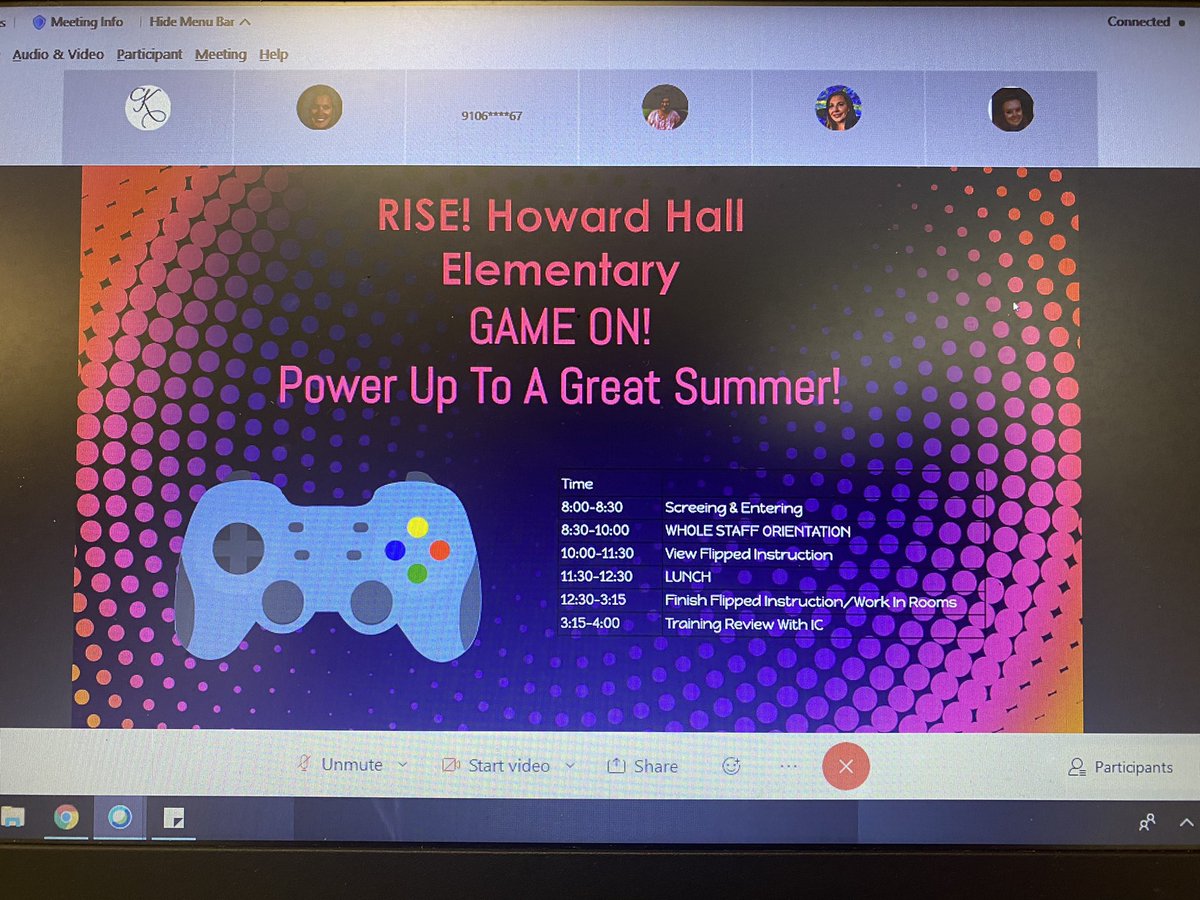 Meeting Info Hide Menu Bar

Connected

Audio & Video Participant Meeting Help

9106****67

RISE! Howard Hall Elementary
GAME ON!
Power Up To A Great Summer!

| Time | |
|---|---|
| 8:00-8:30 | Screeing & Entering |
| 8:30-10:00 | WHOLE STAFF ORIENTATION |
| 10:00-11:30 | View Flipped Instruction |
| 11:30-12:30 | LUNCH |
| 12:30-3:15 | Finish Flipped Instruction/Work In Rooms |
| 3:15-4:00 | Training Review With IC |

Unmute Start video Share Participants